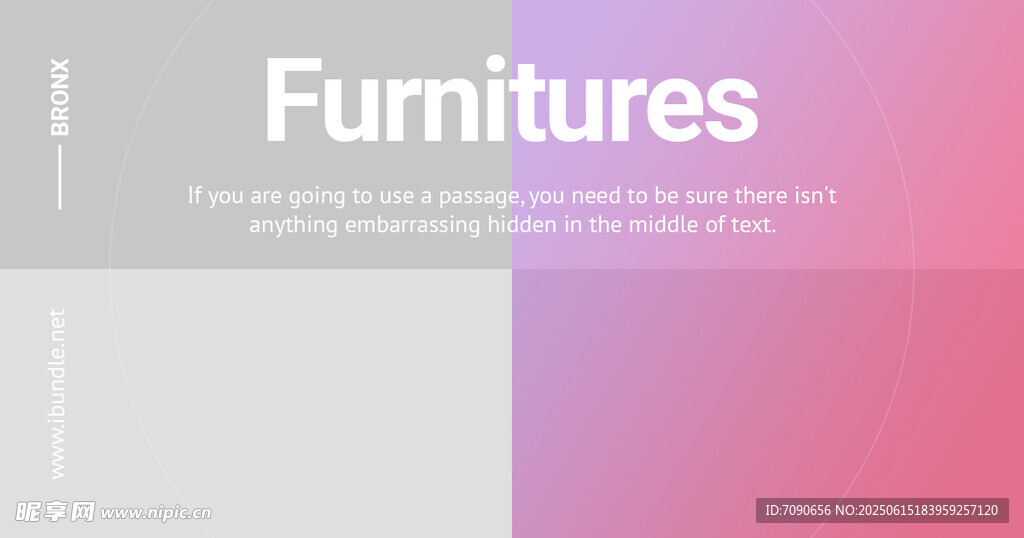 BRONX

Furnitures

If you are going to use a passage, you need to be sure there isn't anything embarrassing hidden in the middle of text.

www.ibundle.net

昵享网 www.nipic.cn

ID:7090656 NO:20250615183959257120